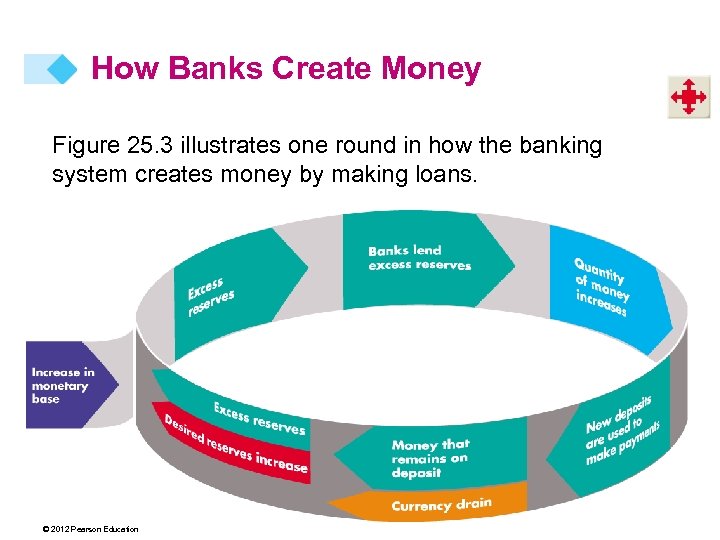 How Banks Create Money

Figure 25.3 illustrates one round in how the banking system creates money by making loans.

Increase in monetary base

Excess reserves

Banks lend excess reserves

Quantity of money increases

New deposits are used to make payments

Money that remains on deposit

Currency drain

Excess reserves

Desired reserves increase

© 2012 Pearson Education